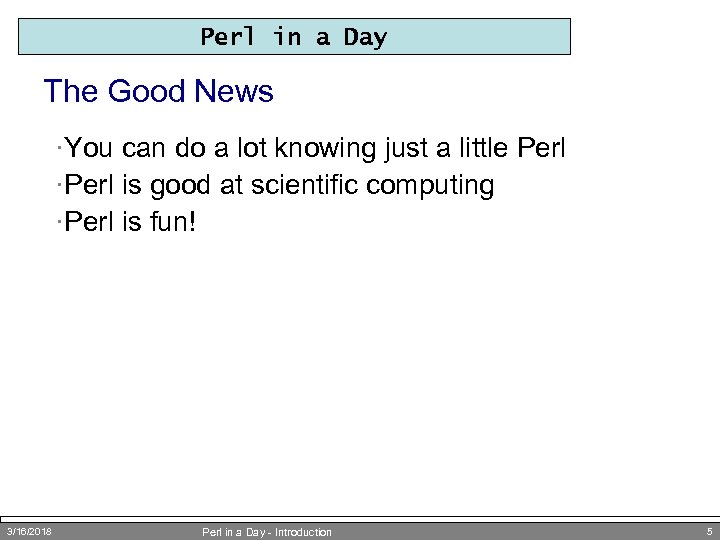 Perl in a Day

The Good News

·You can do a lot knowing just a little Perl
·Perl is good at scientific computing
·Perl is fun!

3/16/2018 Perl in a Day - Introduction 5